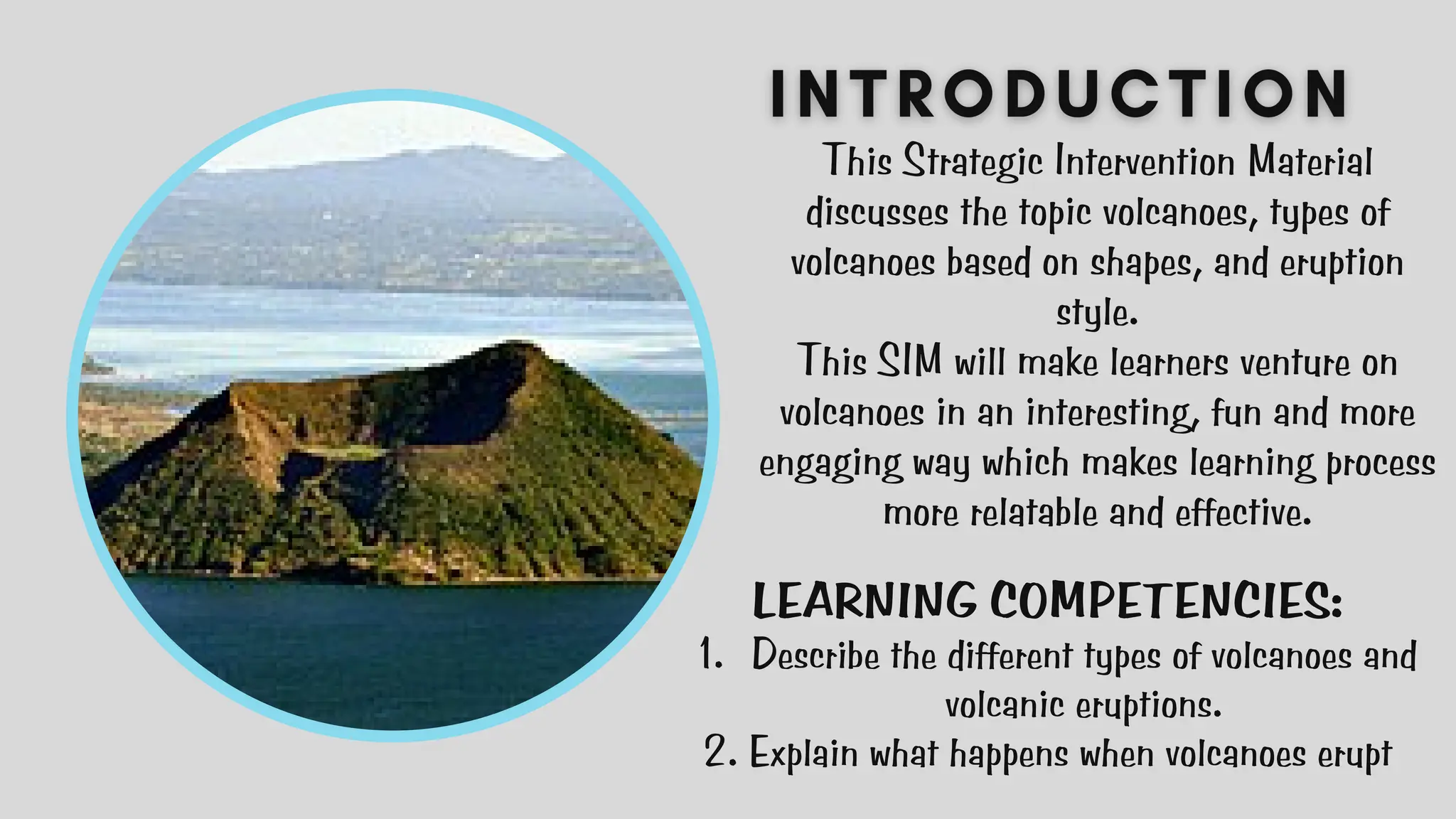 INTRODUCTION

This Strategic Intervention Material discusses the topic volcanoes, types of volcanoes based on shapes, and eruption style.
This SIM will make learners venture on volcanoes in an interesting, fun and more engaging way which makes learning process more relatable and effective.

LEARNING COMPETENCIES:
1. Describe the different types of volcanoes and volcanic eruptions.
2. Explain what happens when volcanoes erupt